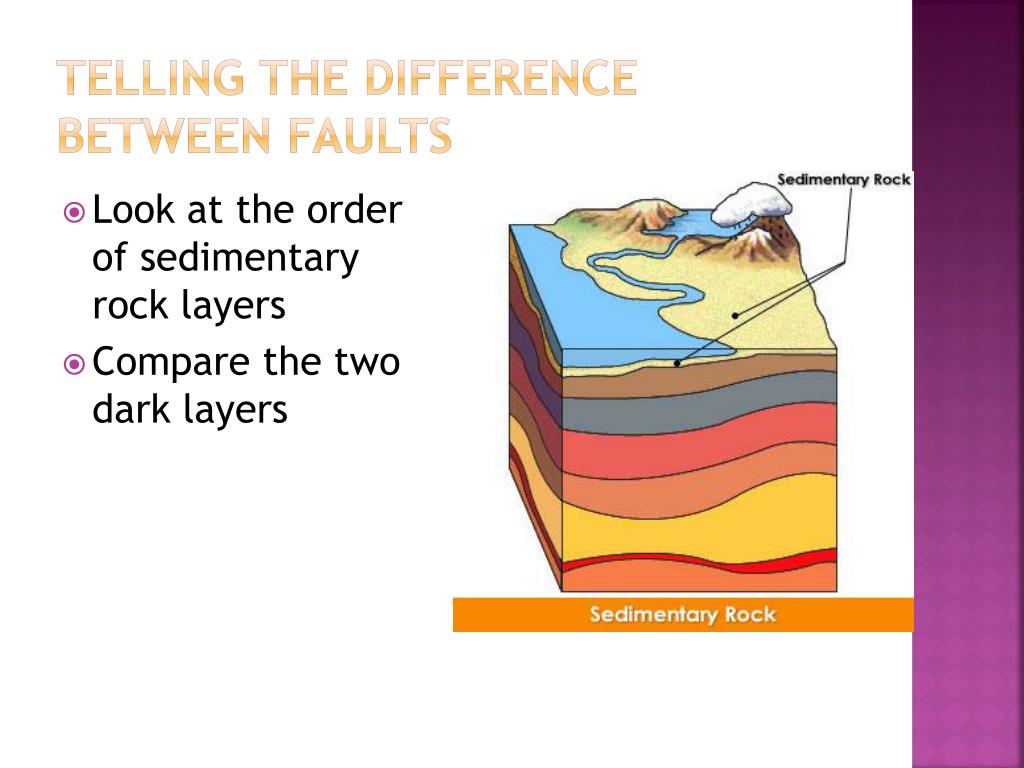 TELLING THE DIFFERENCE BETWEEN FAULTS

Look at the order of sedimentary rock layers

Compare the two dark layers

Sedimentary Rock

Sedimentary Rock